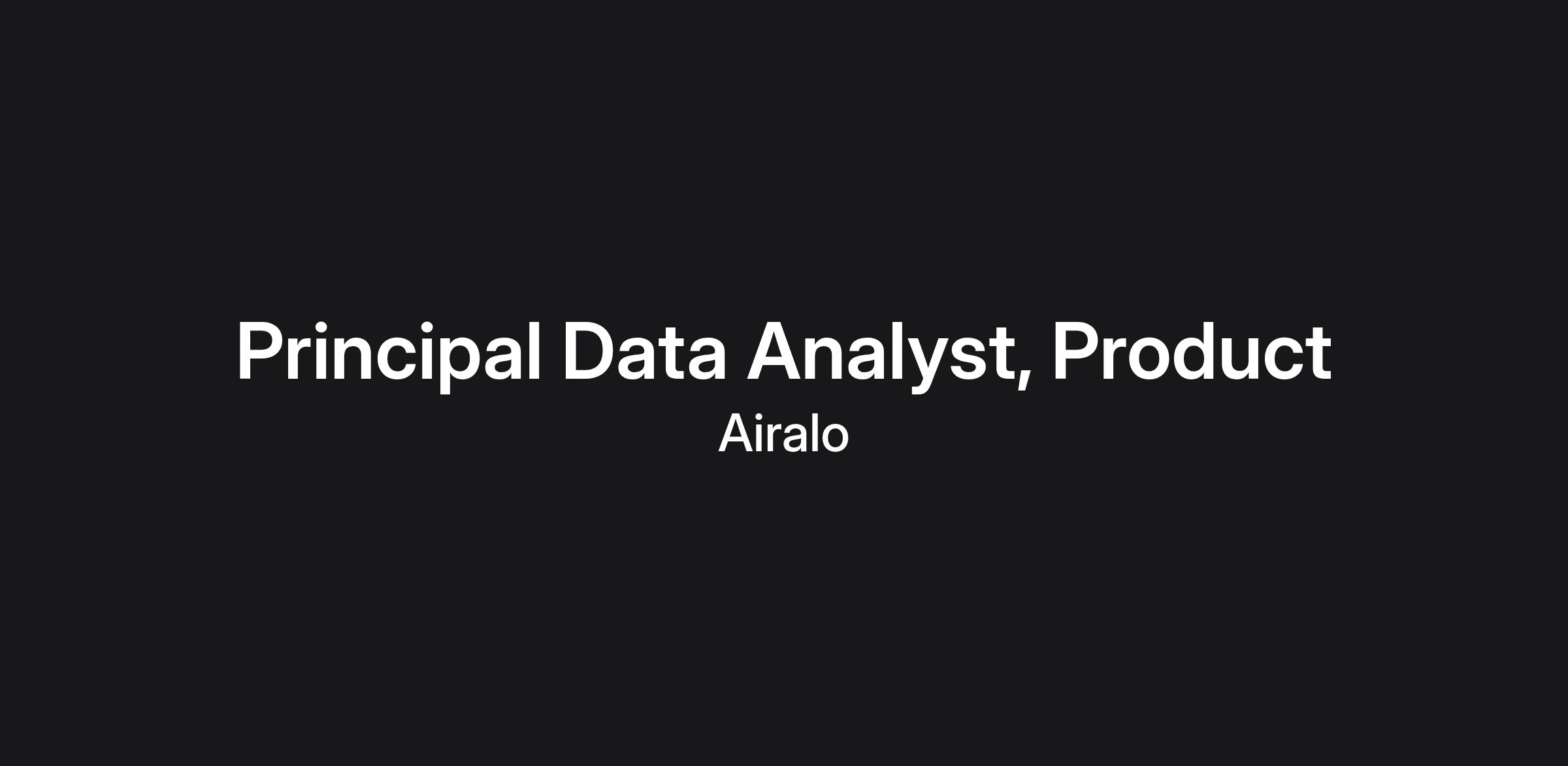 Principal Data Analyst, Product
Airalo